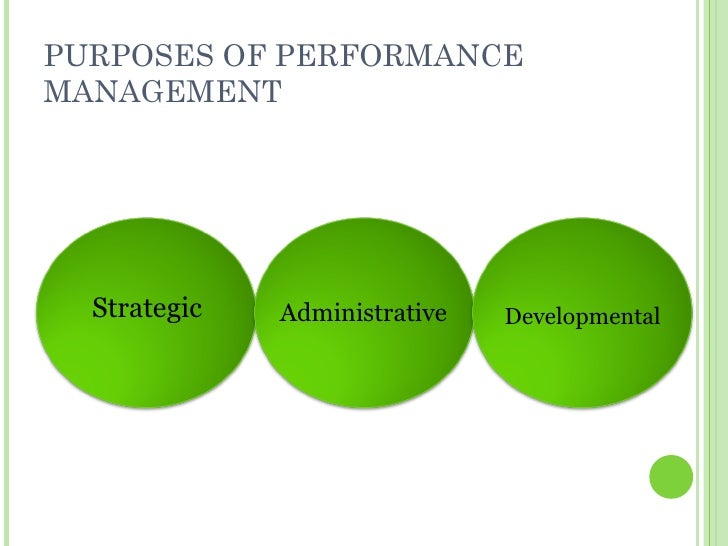 PURPOSES OF PERFORMANCE MANAGEMENT

Strategic

Administrative

Developmental